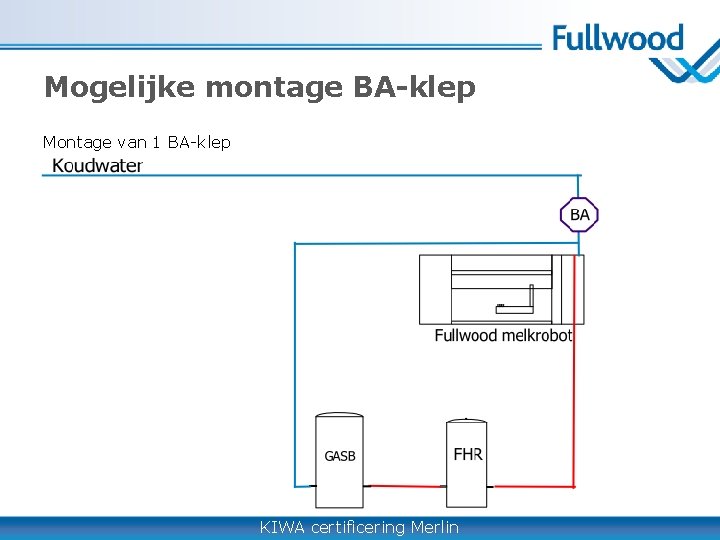 Fullwood

Mogelijke montage BA-klep

Montage van 1 BA-klep

Koudwater

BA

Fullwood melkrobot

GASB

FHR

KIWA certificering Merlin